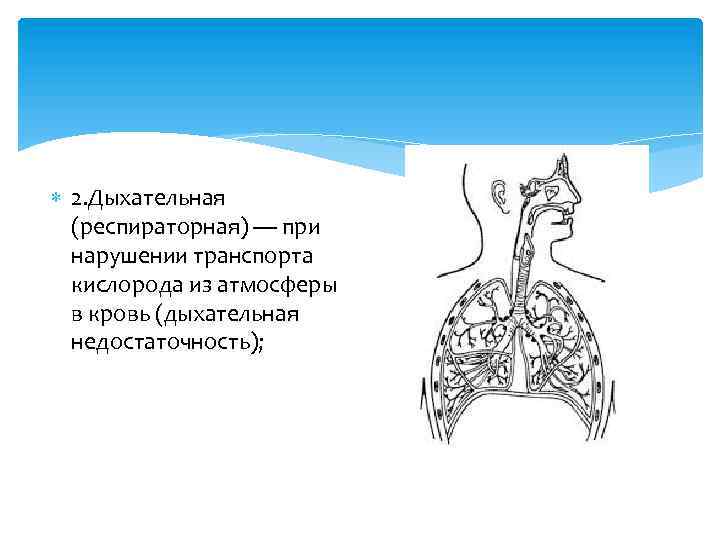 2.Дыхательная (респираторная) — при нарушении транспорта кислорода из атмосферы в кровь (дыхательная недостаточность);